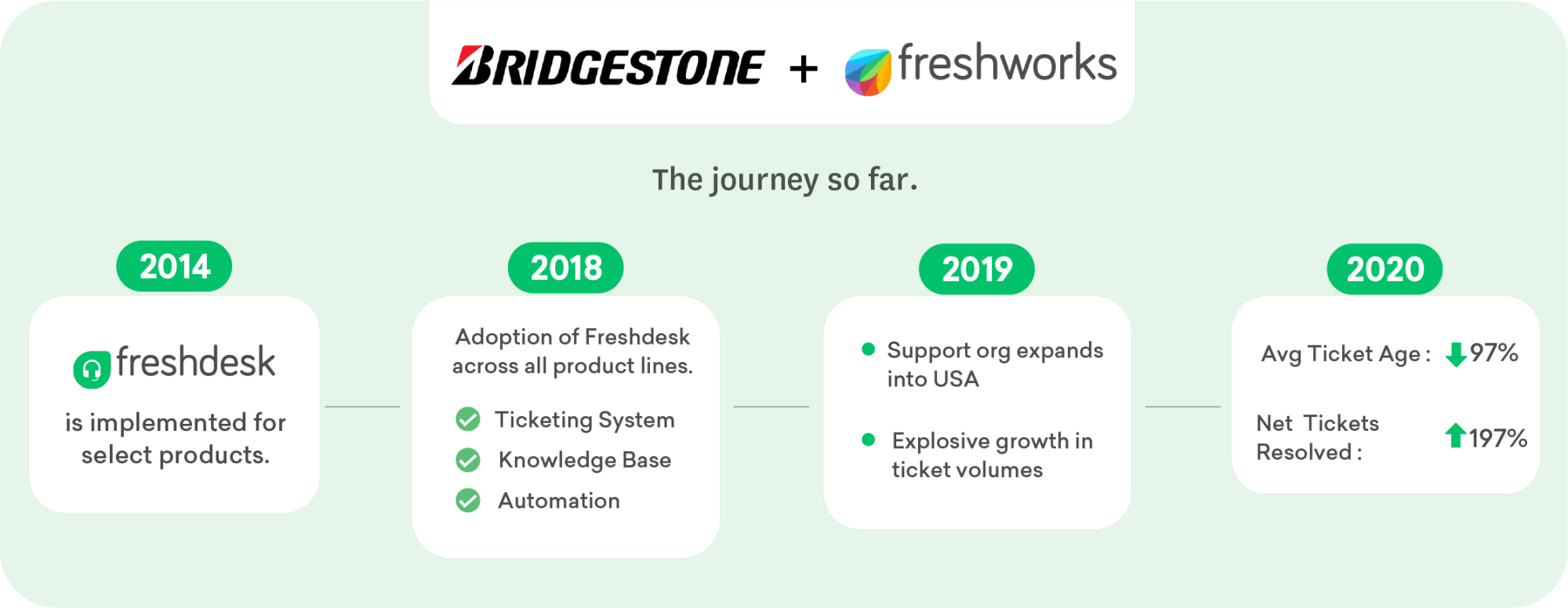 BRIDGESTONE + freshworks

The journey so far.

2014

freshdesk

is implemented for select products.

2018

Adoption of Freshdesk across all product lines.

Ticketing System

Knowledge Base

Automation

2019

Support org expands into USA

Explosive growth in ticket volumes

2020

Avg Ticket Age : 97%

Net Tickets Resolved : 197%